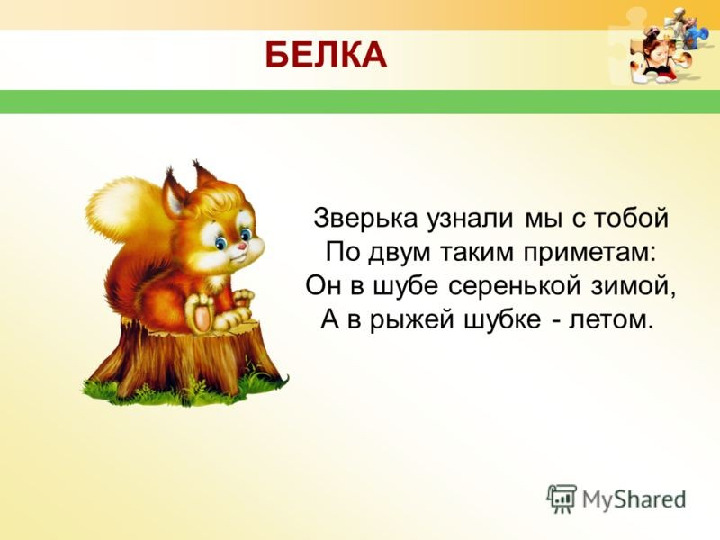 БЕЛКА

Зверька узнали мы с тобой
По двум таким приметам:
Он в шубе серенькой зимой,
А в рыжей шубке - летом.

MyShared